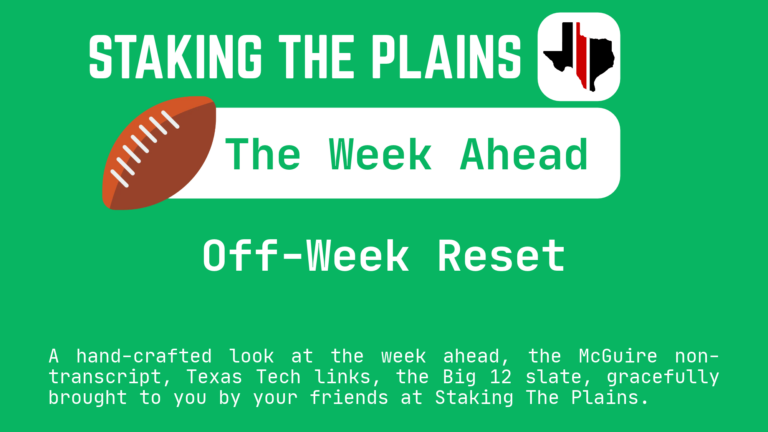 STAKING THE PLAINS

The Week Ahead

Off-Week Reset

A hand-crafted look at the week ahead, the McGuire non-transcript, Texas Tech links, the Big 12 slate, gracefully brought to you by your friends at Staking The Plains.